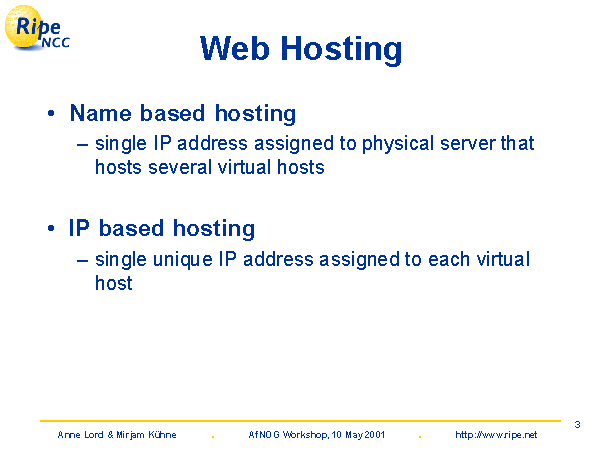 Ripe NCC

Web Hosting

• Name based hosting
– single IP address assigned to physical server that hosts several virtual hosts

• IP based hosting
– single unique IP address assigned to each virtual host

3

Anne Lord & Mirjam Kühne . AfNOG Workshop, 10 May 2001 . http://www.ripe.net